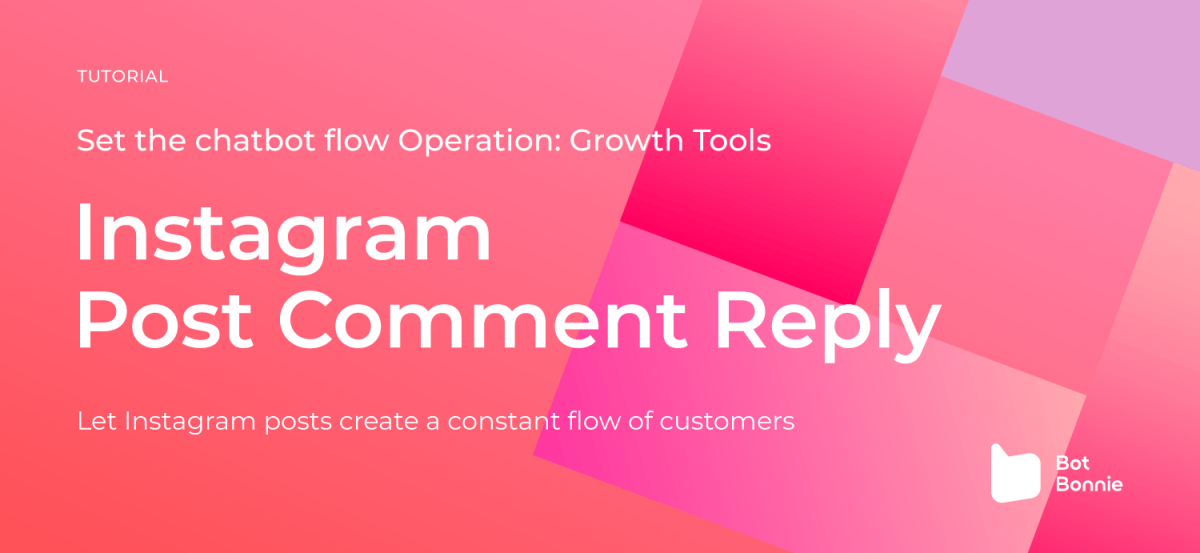 TUTORIAL

Set the chatbot flow Operation: Growth Tools

Instagram
Post Comment Reply

Let Instagram posts create a constant flow of customers

Bot
Bonnie